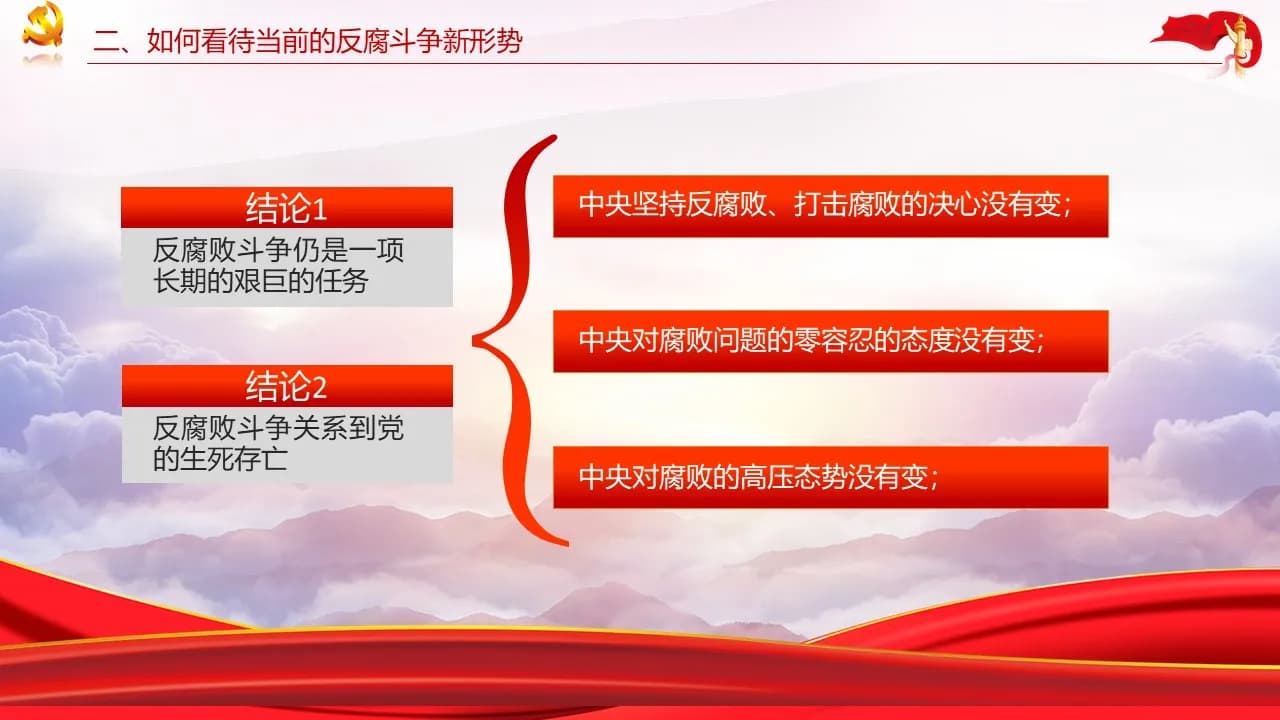 二、如何看待当前的反腐斗争新形势

结论1
反腐败斗争仍是一项长期的艰巨的任务

结论2
反腐败斗争关系到党的生死存亡

中央坚持反腐败、打击腐败的决心没有变；

中央对腐败问题的零容忍的态度没有变；

中央对腐败的高压态势没有变；